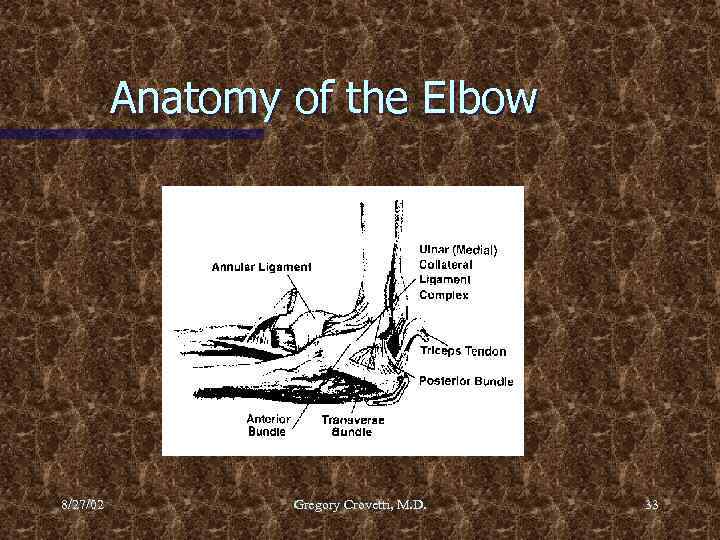 Anatomy of the Elbow

Annular Ligament

Ulnar (Medial) Collateral Ligament Complex

Triceps Tendon

Posterior Bundle

Anterior Bundle

Transverse Bundle

8/27/02

Gregory Crovetti, M.D.

33